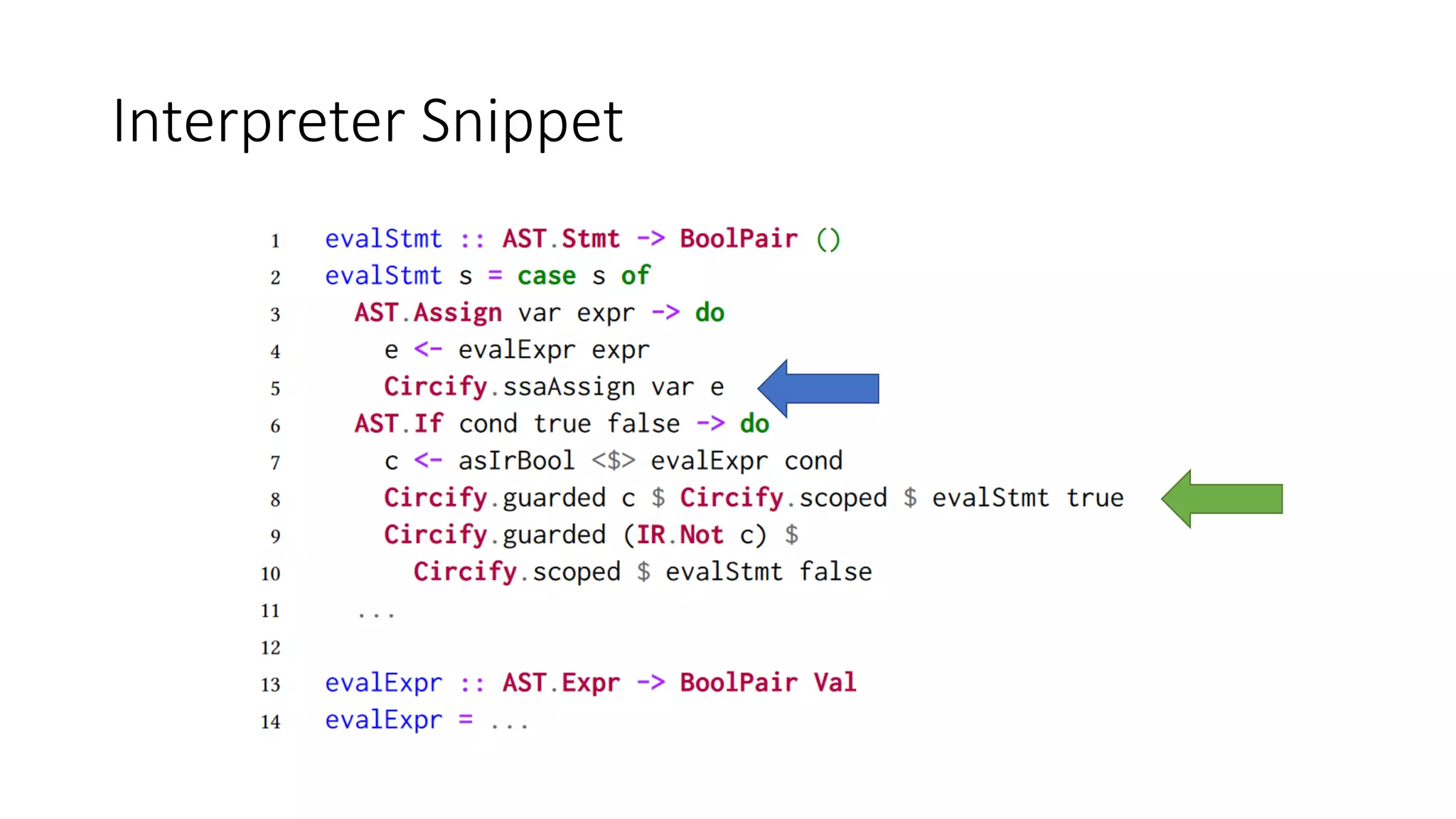 Interpreter Snippet

1 evalStmt :: AST.Stmt -> BoolPair ()
2 evalStmt s = case s of
3   AST.Assign var expr -> do
4     e <- evalExpr expr
5     Circify.ssaAssign var e
6   AST.If cond true false -> do
7     c <- asIrBool <$> evalExpr cond
8     Circify.guarded c $ Circify.scoped $ evalStmt true
9     Circify.guarded (IR.Not c) $
10      Circify.scoped $ evalStmt false
11  ...
12
13 evalExpr :: AST.Expr -> BoolPair Val
14 evalExpr = ...